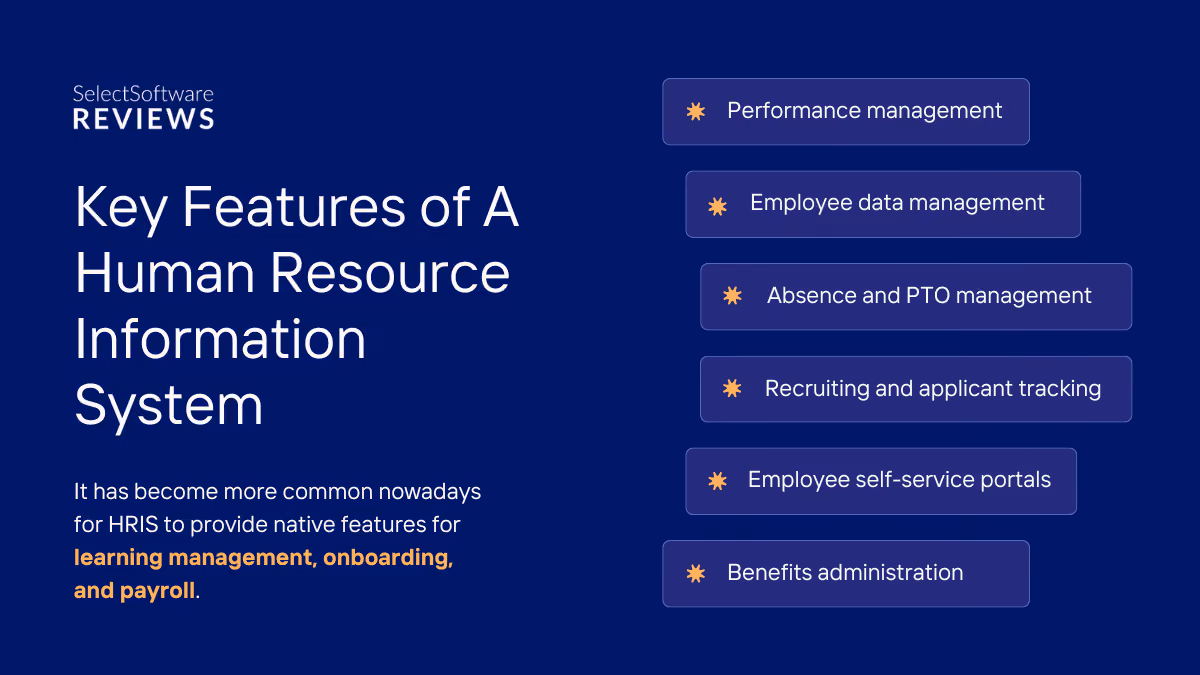 SelectSoftware
REVIEWS

Key Features of A Human Resource Information System

It has become more common nowadays for HRIS to provide native features for learning management, onboarding, and payroll.

Performance management

Employee data management

Absence and PTO management

Recruiting and applicant tracking

Employee self-service portals

Benefits administration